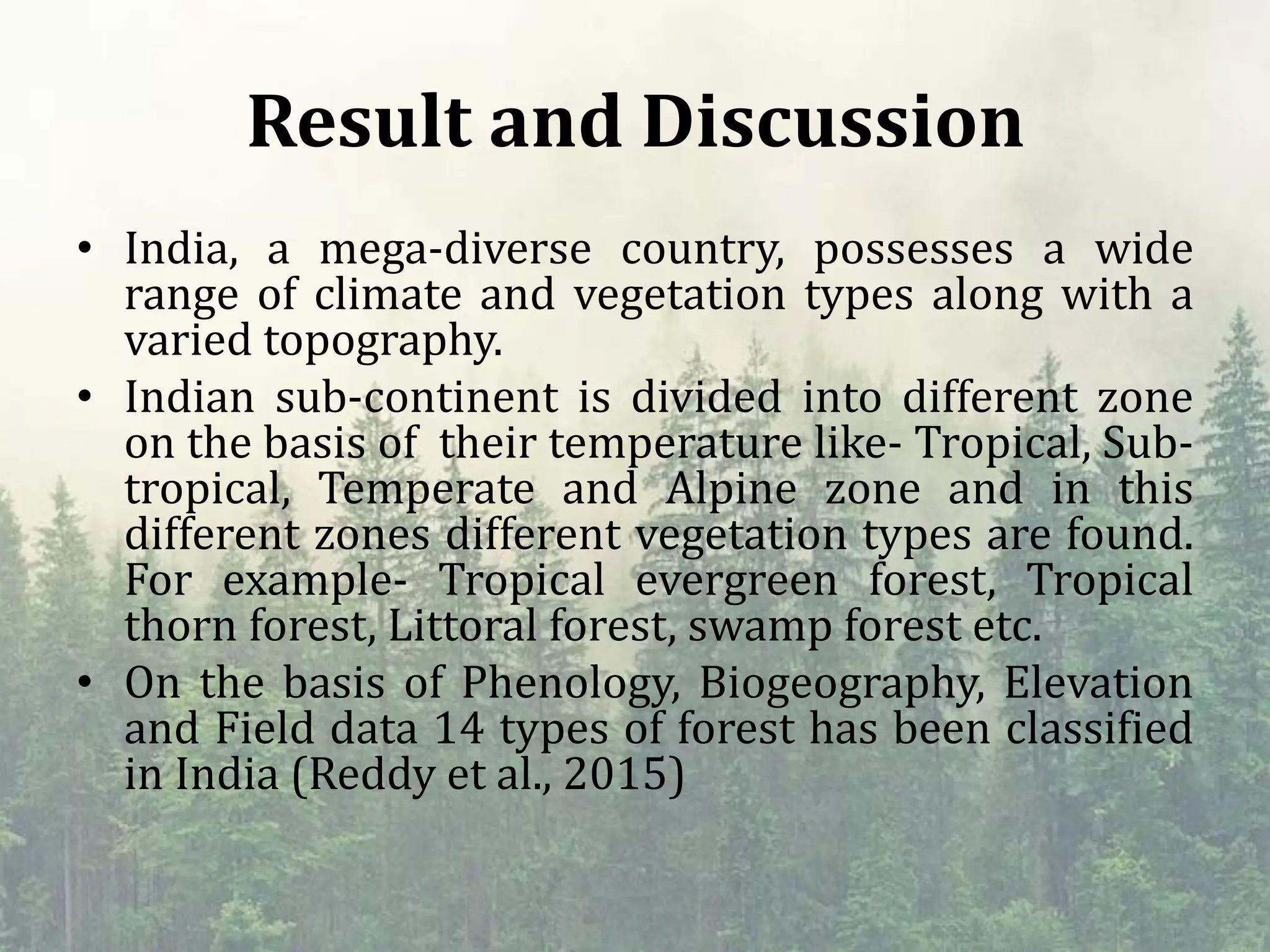 Result and Discussion

• India, a mega-diverse country, possesses a wide range of climate and vegetation types along with a varied topography.

• Indian sub-continent is divided into different zone on the basis of their temperature like- Tropical, Sub-tropical, Temperate and Alpine zone and in this different zones different vegetation types are found. For example- Tropical evergreen forest, Tropical thorn forest, Littoral forest, swamp forest etc.

• On the basis of Phenology, Biogeography, Elevation and Field data 14 types of forest has been classified in India (Reddy et al., 2015)